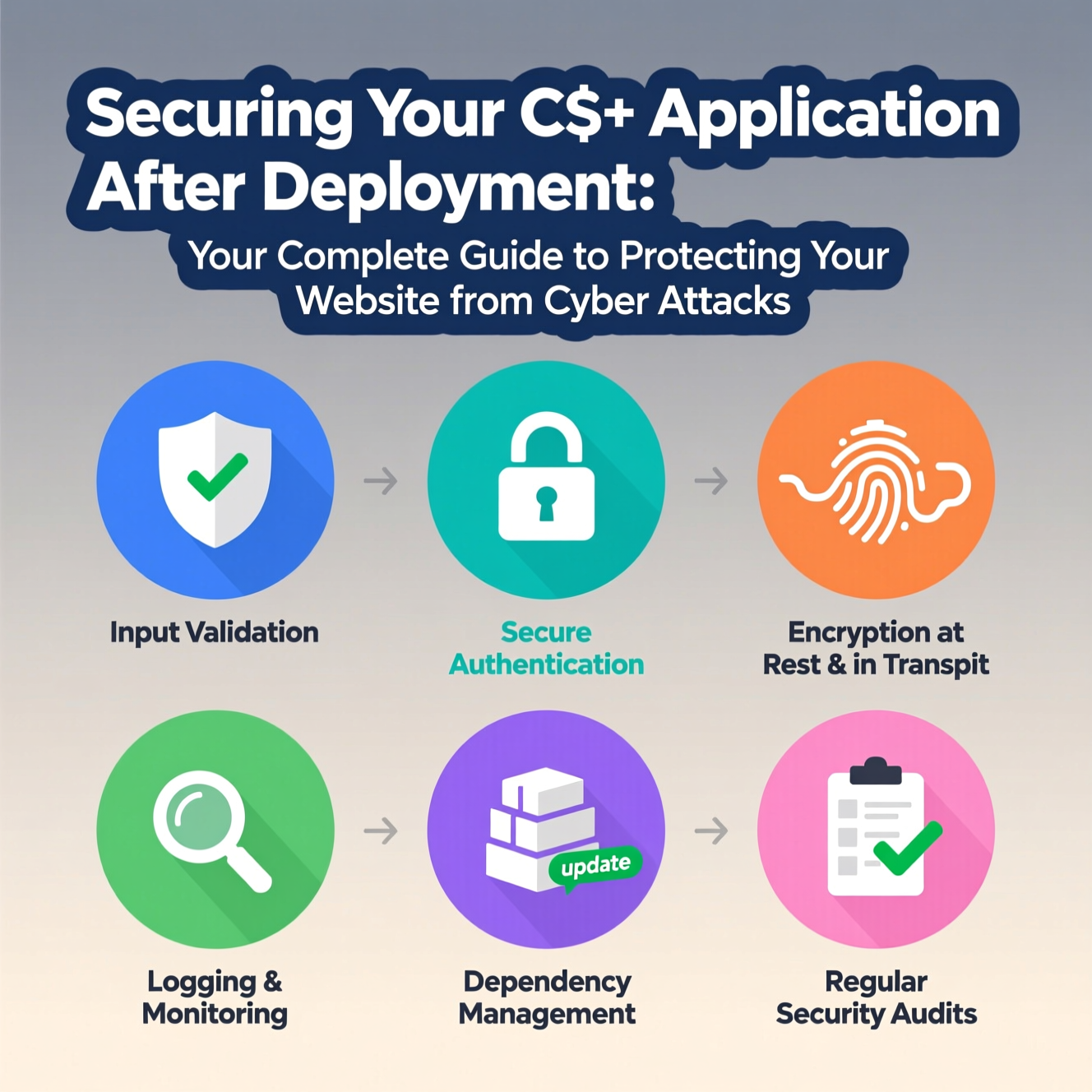 Securing Your C$+ Application After Deployment:

Your Complete Guide to Protecting Your Website from Cyber Attacks

Input Validation

Secure Authentication

Encryption at Rest & in Transpit

Logging & Monitoring

update

Dependency Management

Regular Security Audits